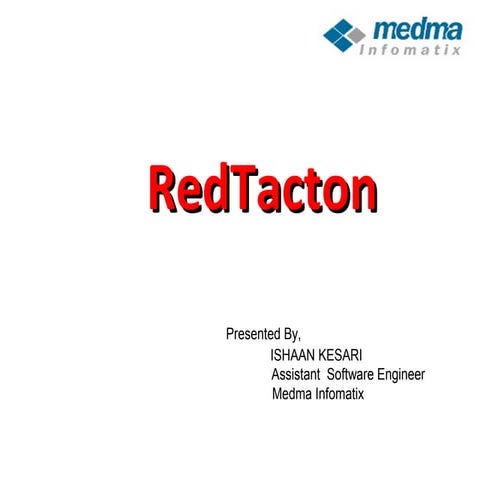 medma
Infomatix

RedTacton

Presented By,
ISHAAN KESARI
Assistant Software Engineer
Medma Infomatix